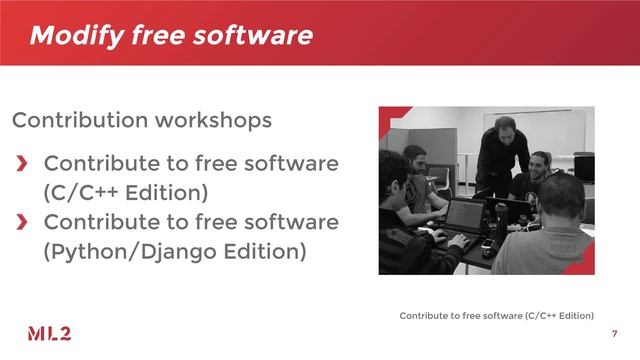 Modify free software

Contribution workshops

› Contribute to free software (C/C++ Edition)
› Contribute to free software (Python/Django Edition)

Contribute to free software (C/C++ Edition)

ML2

7